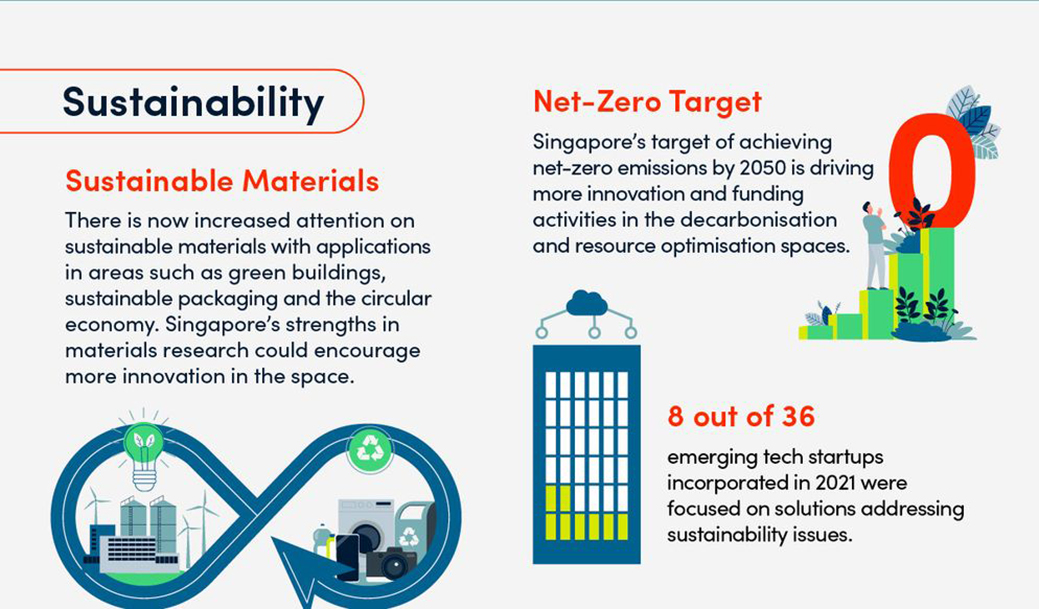 Sustainability

Sustainable Materials

There is now increased attention on sustainable materials with applications in areas such as green buildings, sustainable packaging and the circular economy. Singapore's strengths in materials research could encourage more innovation in the space.

Net-Zero Target

Singapore's target of achieving net-zero emissions by 2050 is driving more innovation and funding activities in the decarbonisation and resource optimisation spaces.

0

8 out of 36

emerging tech startups incorporated in 2021 were focused on solutions addressing sustainability issues.